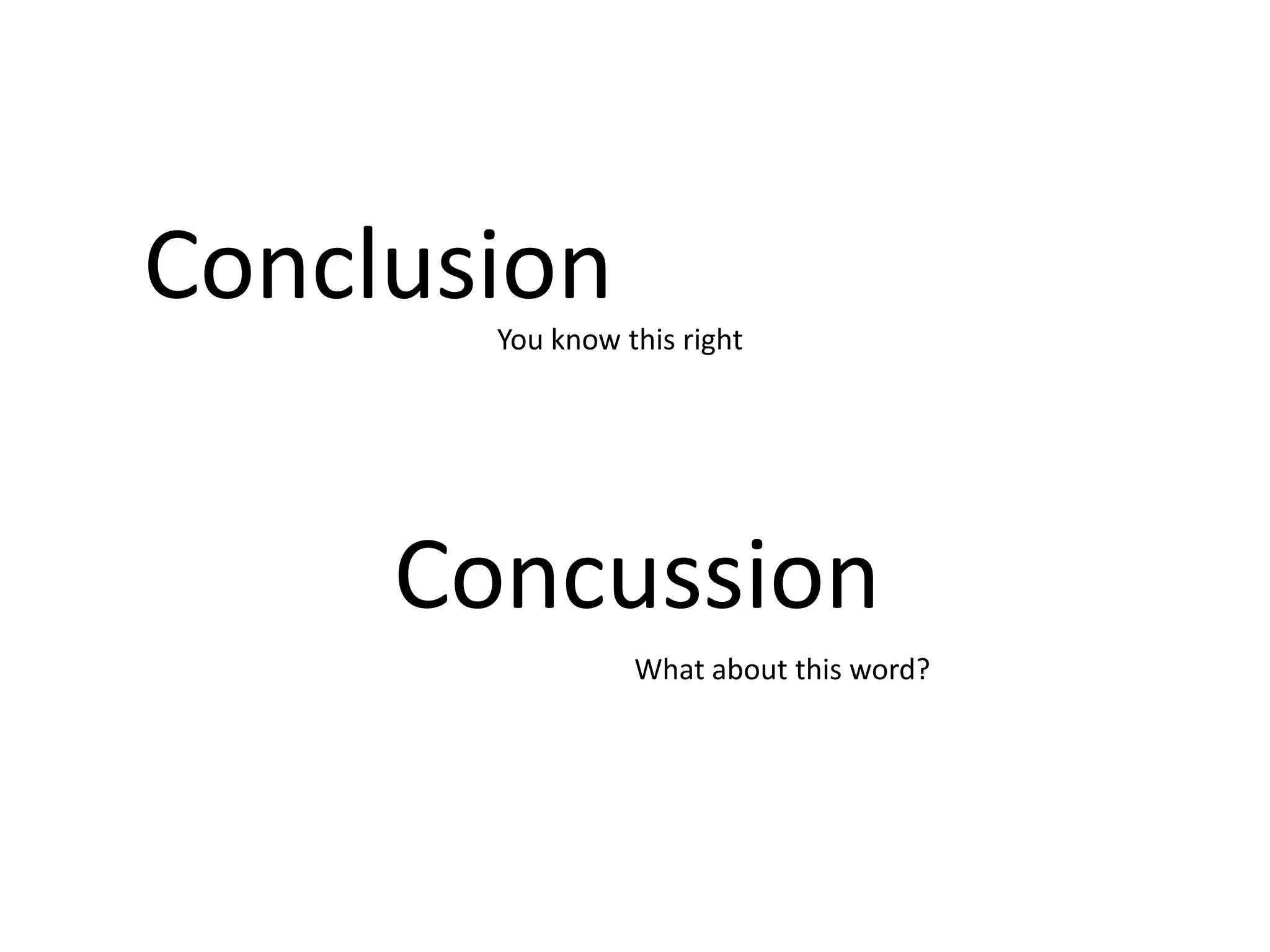 Conclusion

You know this right

Concussion

What about this word?